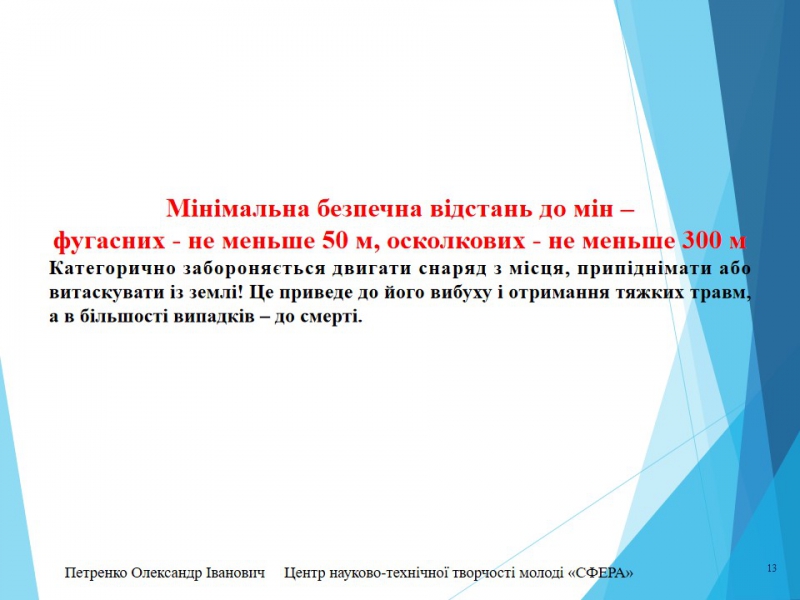 Мінімальна безпечна відстань до мін – фугасних - не меньше 50 м, осколкових - не меньше 300 м

Категорично забороняється двигати снаряд з місця, припіднімати або витаскувати із землі! Це приведе до його вибуху і отримання тяжких травм, а в більшості випадків – до смерті.

Петренко Олександр Іванович   Центр науково-технічної творчості молоді «СФЕРА»

13